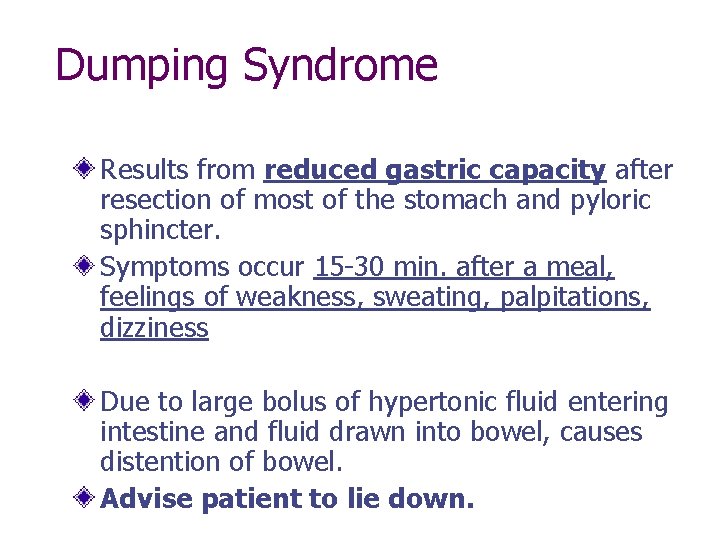 Dumping Syndrome

Results from reduced gastric capacity after resection of most of the stomach and pyloric sphincter.

Symptoms occur 15-30 min. after a meal, feelings of weakness, sweating, palpitations, dizziness

Due to large bolus of hypertonic fluid entering intestine and fluid drawn into bowel, causes distention of bowel.

Advise patient to lie down.